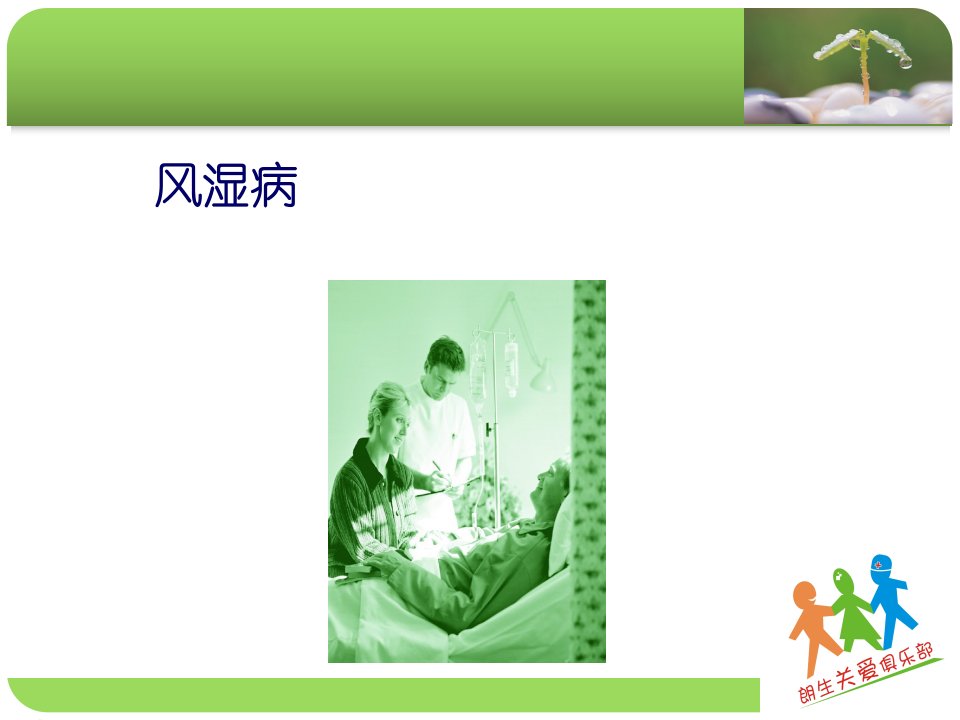 风湿病

朗生关爱俱乐部